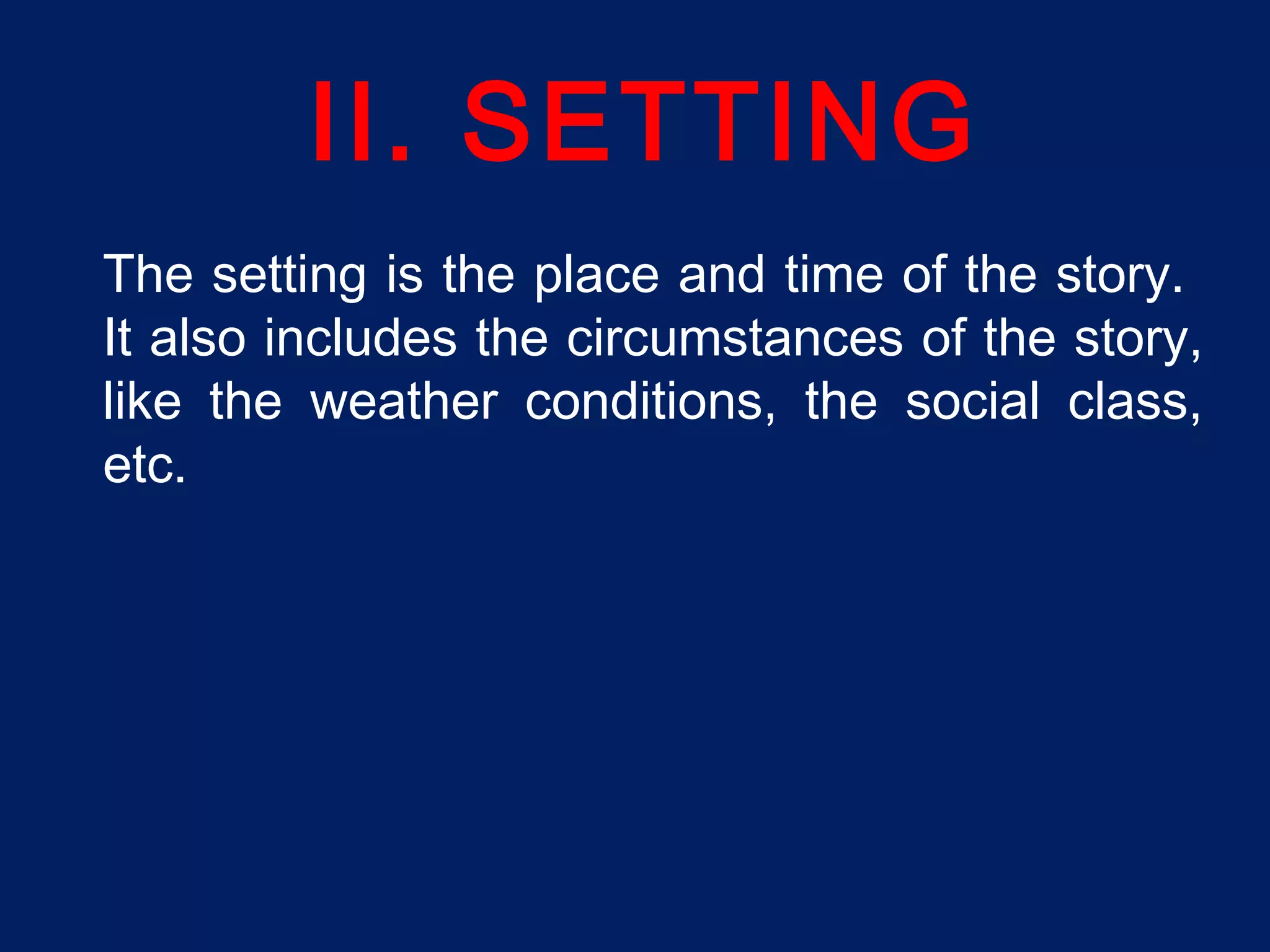 II. SETTING

The setting is the place and time of the story. It also includes the circumstances of the story, like the weather conditions, the social class, etc.